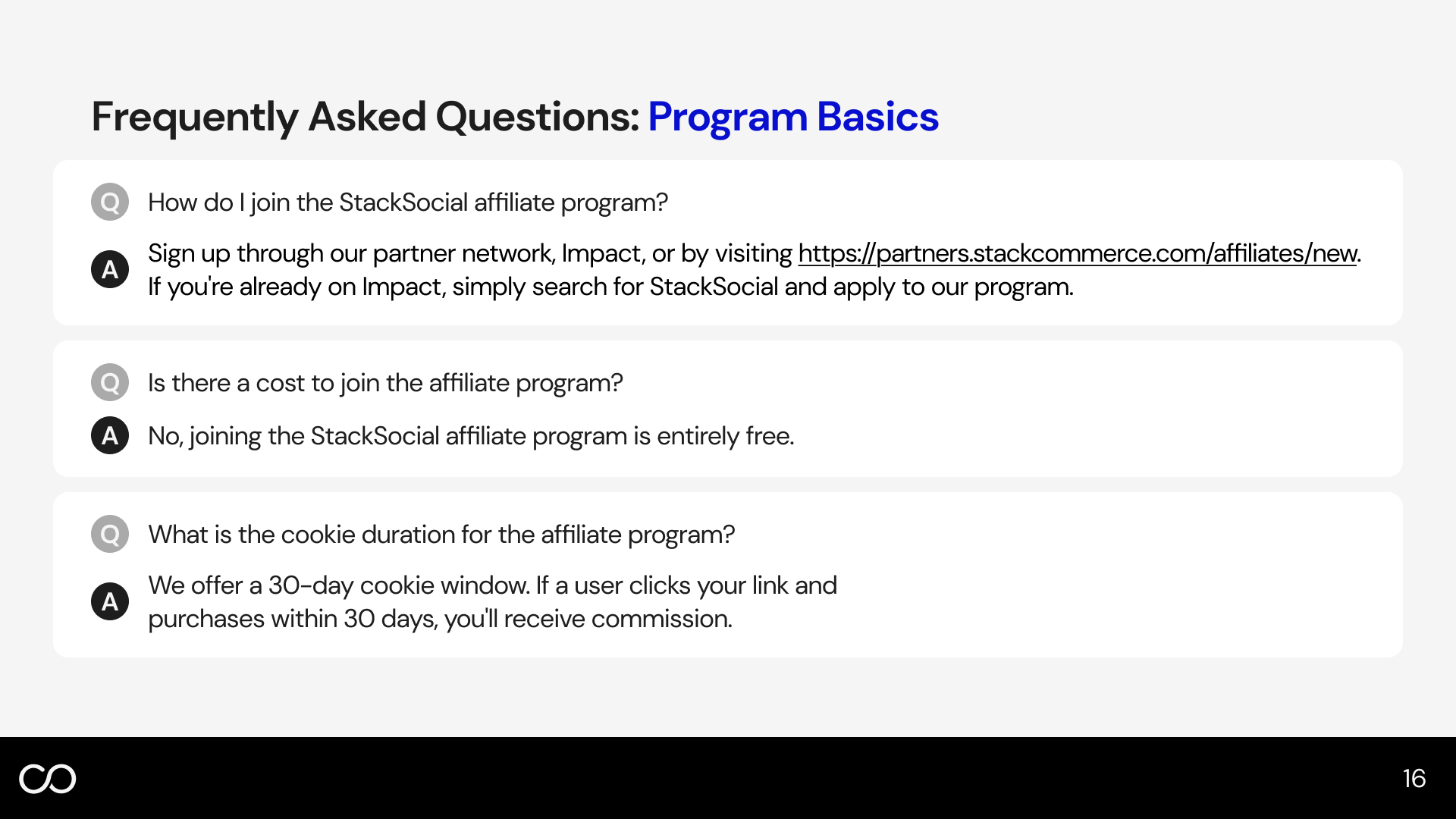 Frequently Asked Questions: Program Basics

Q How do I join the StackSocial affiliate program?

A Sign up through our partner network, Impact, or by visiting https://partners.stackcommerce.com/affiliates/new. If you're already on Impact, simply search for StackSocial and apply to our program.

Q Is there a cost to join the affiliate program?

A No, joining the StackSocial affiliate program is entirely free.

Q What is the cookie duration for the affiliate program?

A We offer a 30-day cookie window. If a user clicks your link and purchases within 30 days, you'll receive commission.

16